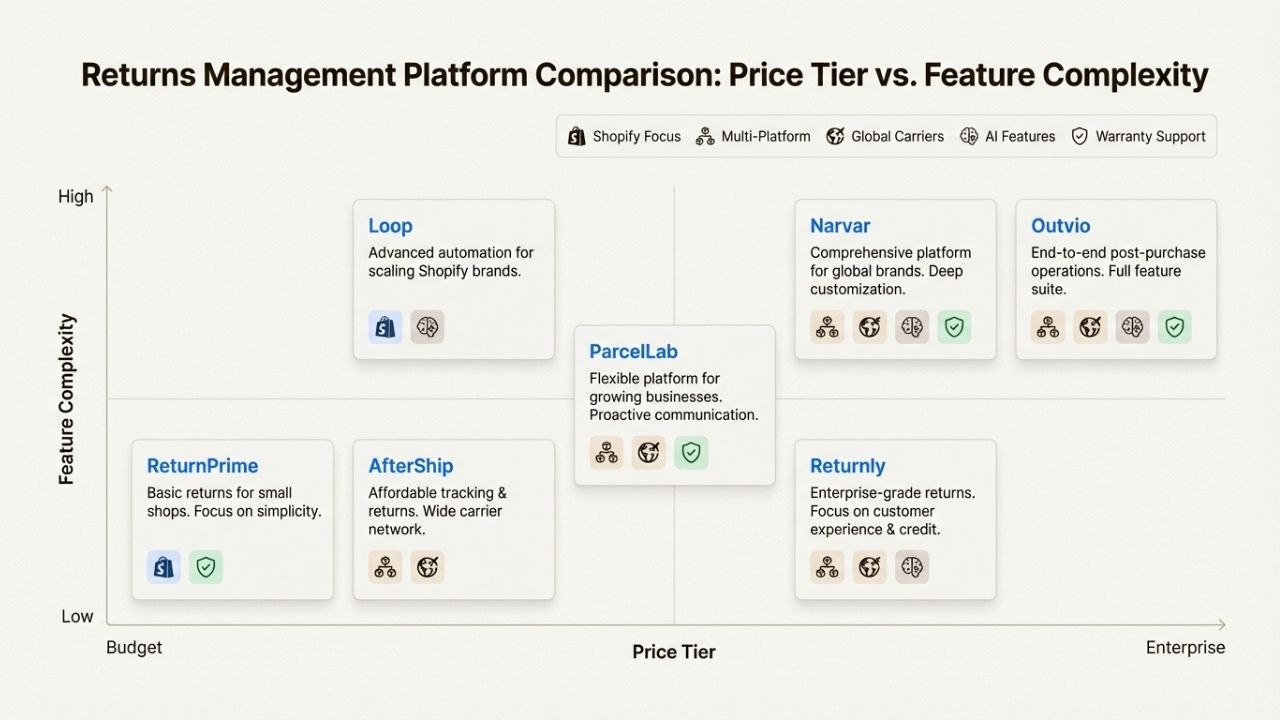 Returns Management Platform Comparison: Price Tier vs. Feature Complexity

Shopify Focus  Multi-Platform  Global Carriers  AI Features  Warranty Support

High

Feature Complexity

Low

Loop
Advanced automation for scaling Shopify brands.

Narvar
Comprehensive platform for global brands. Deep customization.

Outvio
End-to-end post-purchase operations. Full feature suite.

ParcelLab
Flexible platform for growing businesses. Proactive communication.

ReturnPrime
Basic returns for small shops. Focus on simplicity.

AfterShip
Affordable tracking & returns. Wide carrier network.

Returnly
Enterprise-grade returns. Focus on customer experience & credit.

Budget

Price Tier

Enterprise